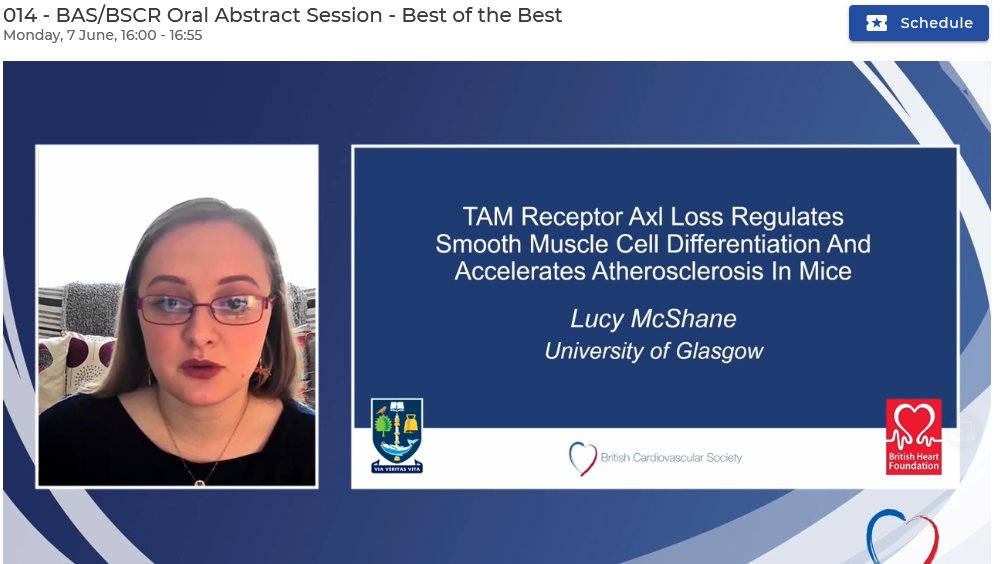 014 - BAS/BSCR Oral Abstract Session - Best of the Best
Monday, 7 June, 16:00 - 16:55

Schedule

TAM Receptor Axl Loss Regulates Smooth Muscle Cell Differentiation And Accelerates Atherosclerosis In Mice

Lucy McShane

University of Glasgow

VIA VERITAS VITA

British Cardiovascular Society

British Heart Foundation